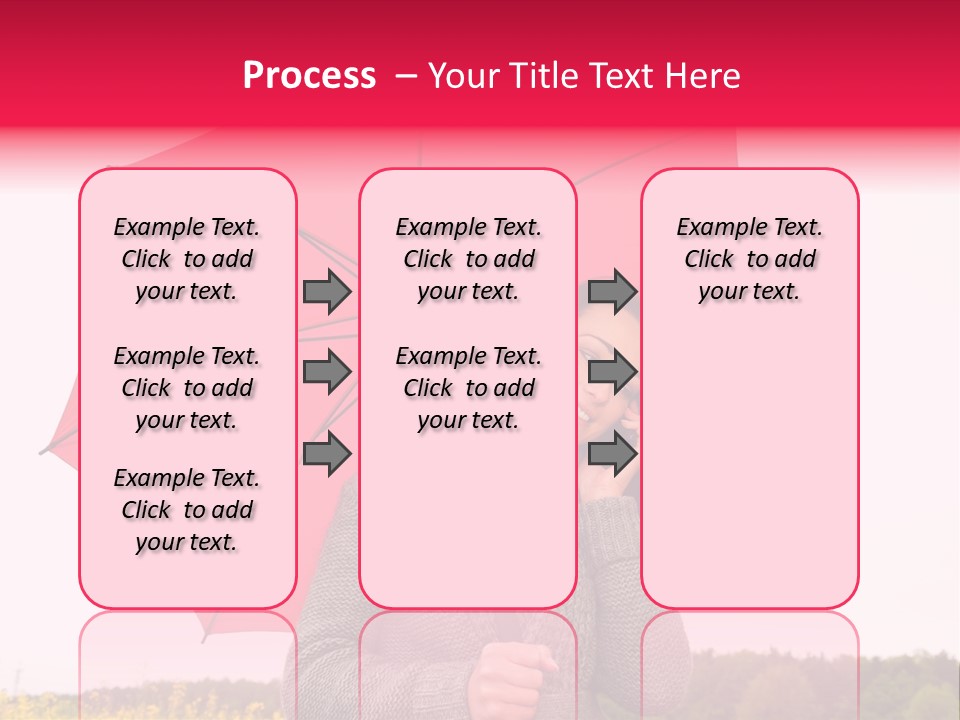 Process – Your Title Text Here

Example Text. Click to add your text.

Example Text. Click to add your text.

Example Text. Click to add your text.

Example Text. Click to add your text.

Example Text. Click to add your text.

Example Text. Click to add your text.